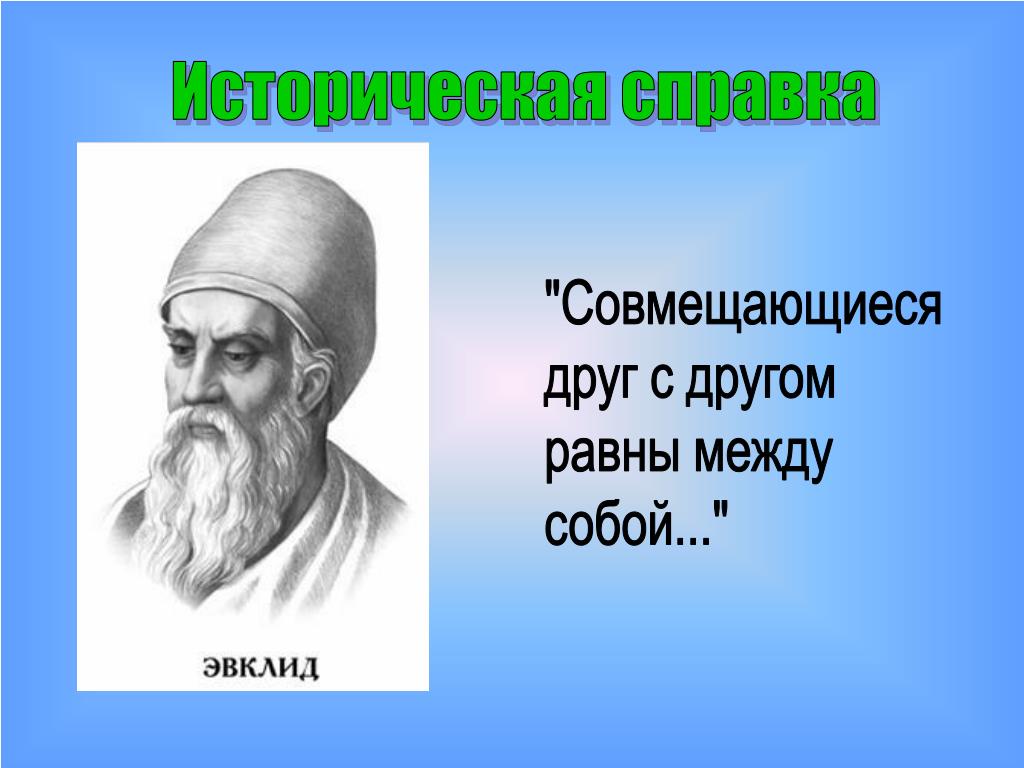 Историческая справка

ЭВКЛИД

"Совмещающиеся друг с другом равны между собой..."